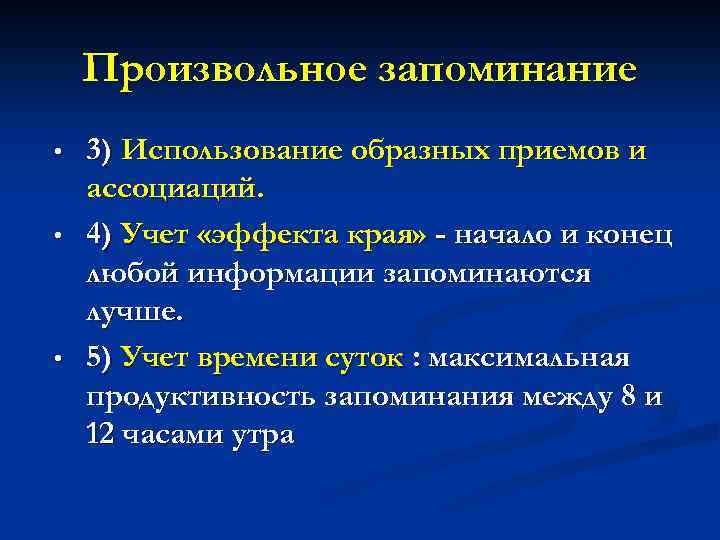 Произвольное запоминание

• 3) Использование образных приемов и ассоциаций.

• 4) Учет «эффекта края» - начало и конец любой информации запоминаются лучше.

• 5) Учет времени суток : максимальная продуктивность запоминания между 8 и 12 часами утра